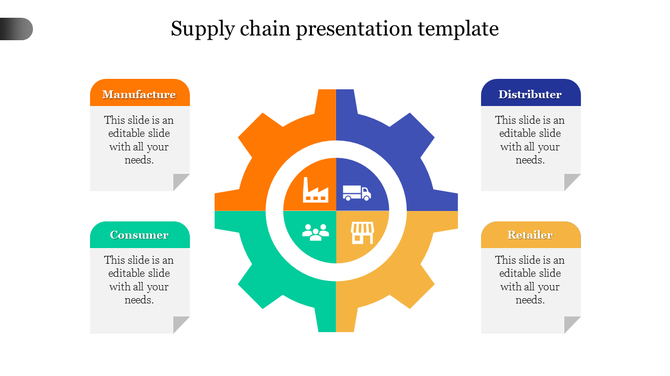 Supply chain presentation template

Manufacture

This slide is an editable slide with all your needs.

Consumer

This slide is an editable slide with all your needs.

Distributer

This slide is an editable slide with all your needs.

Retailer

This slide is an editable slide with all your needs.